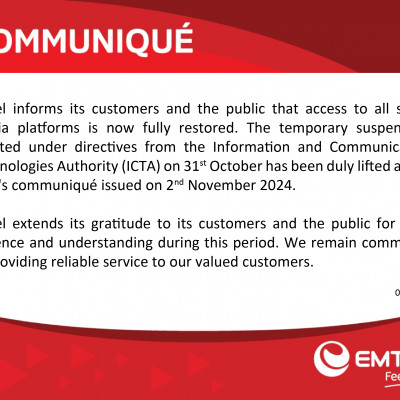 OMMUNIQUÉ

el informs its customers and the public that access to all s ia platforms is now fully restored. The temporary suspen ted under directives from the Information and Communic nologies Authority (ICTA) on 31$^{st}$ October has been duly lifted a 's communiqué issued on 2$^{nd}$ November 2024.

el extends its gratitude to its customers and the public for ence and understanding during this period. We remain comm oviding reliable service to our valued customers.

0

EMT

Fee